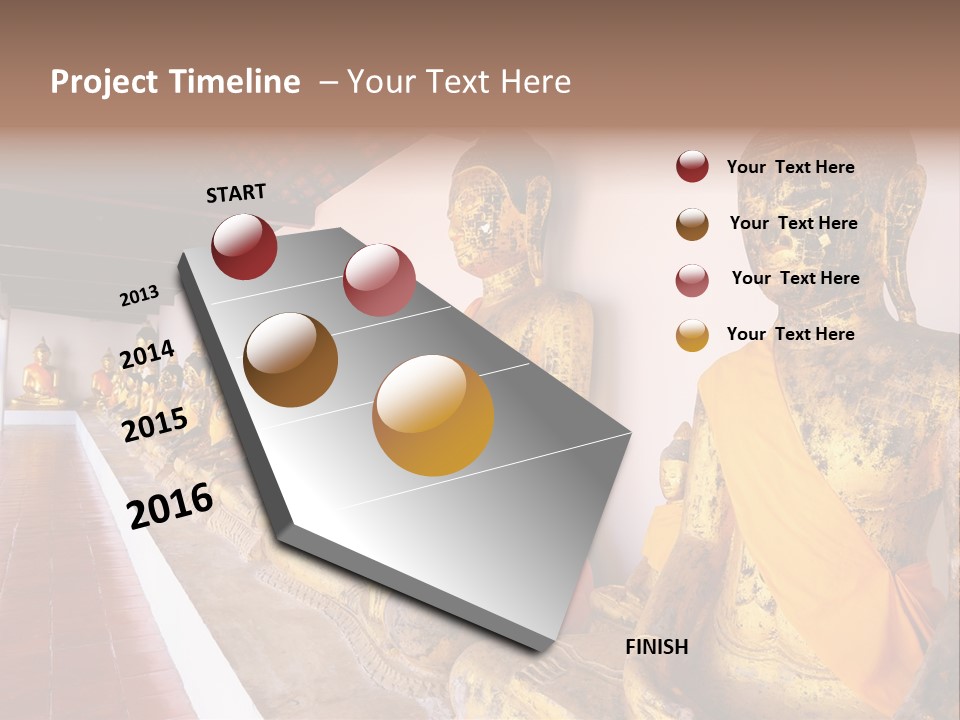 Project Timeline – Your Text Here

START

2013

2014

2015

2016

FINISH

Your Text Here

Your Text Here

Your Text Here

Your Text Here